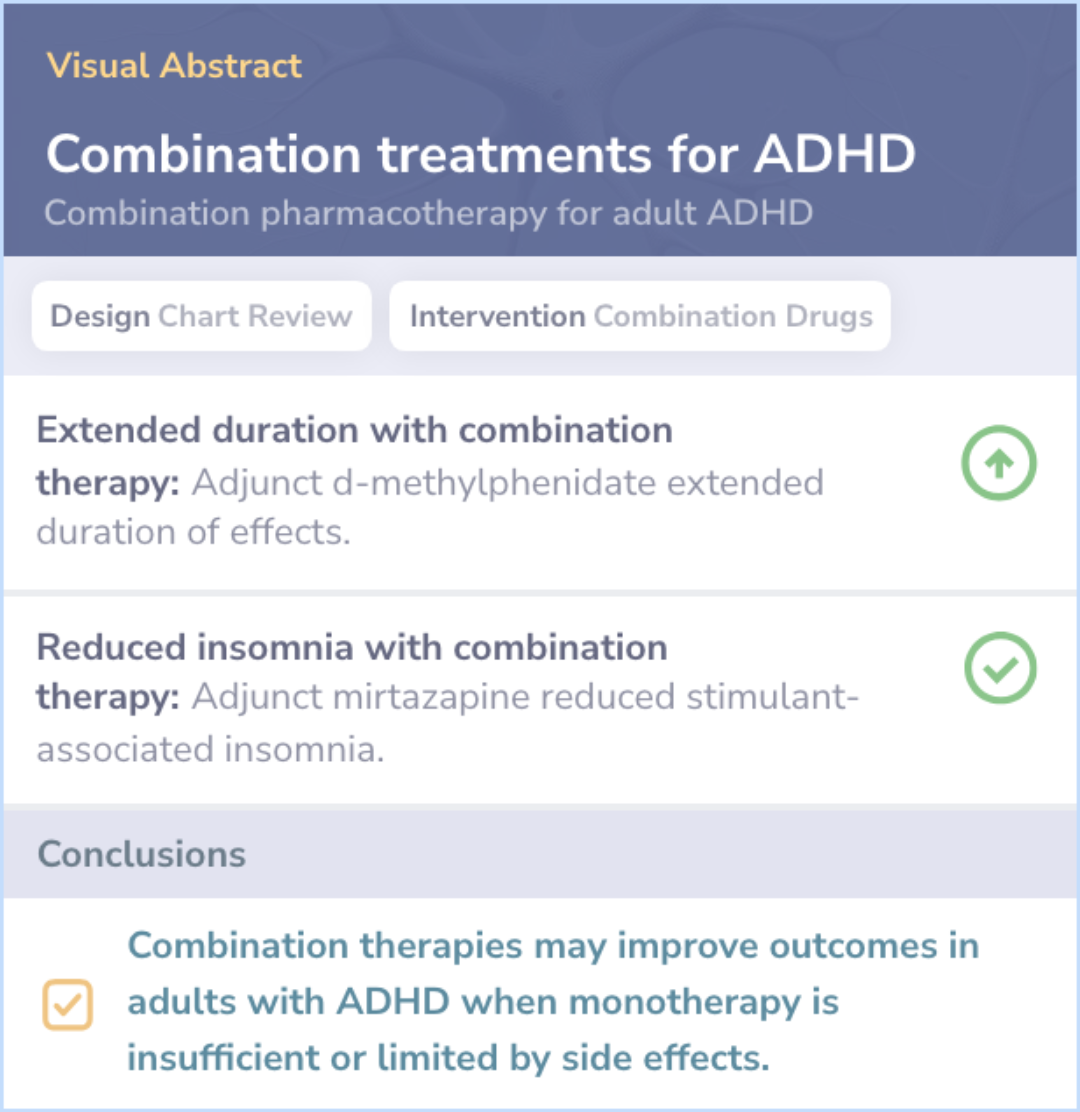 Visual Abstract

Combination treatments for ADHD

Combination pharmacotherapy for adult ADHD

Design Chart Review

Intervention Combination Drugs

Extended duration with combination therapy: Adjunct d-methylphenidate extended duration of effects.

Reduced insomnia with combination therapy: Adjunct mirtazapine reduced stimulant-associated insomnia.

Conclusions

Combination therapies may improve outcomes in adults with ADHD when monotherapy is insufficient or limited by side effects.